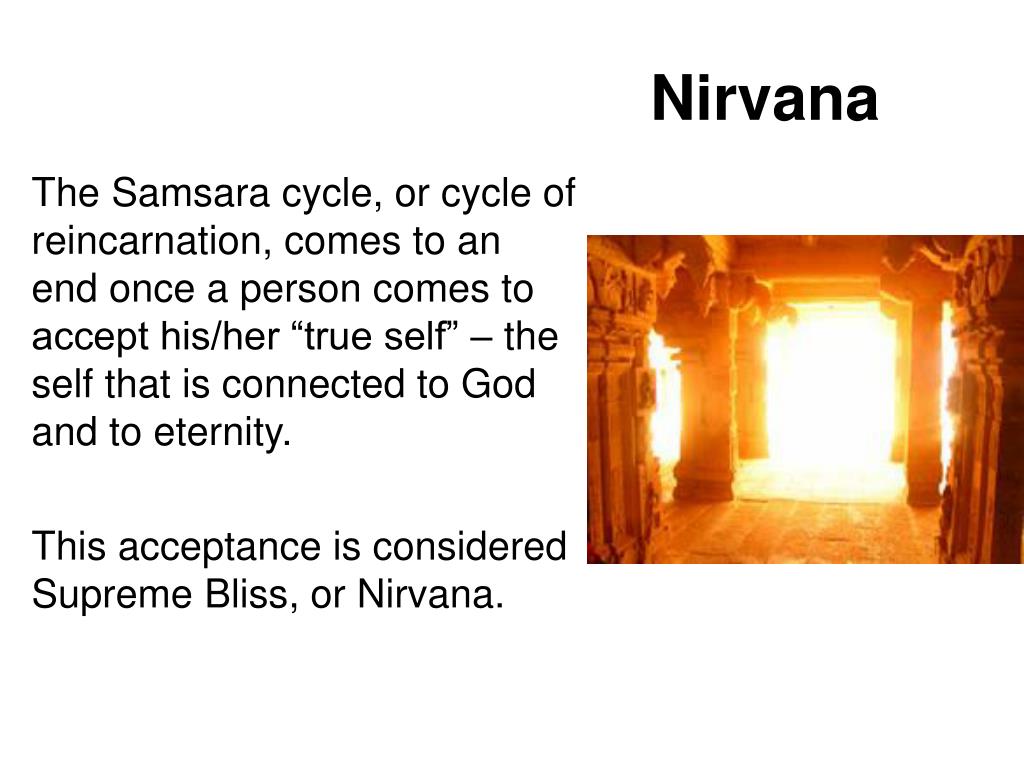 Nirvana

The Samsara cycle, or cycle of reincarnation, comes to an end once a person comes to accept his/her “true self” – the self that is connected to God and to eternity.

This acceptance is considered Supreme Bliss, or Nirvana.